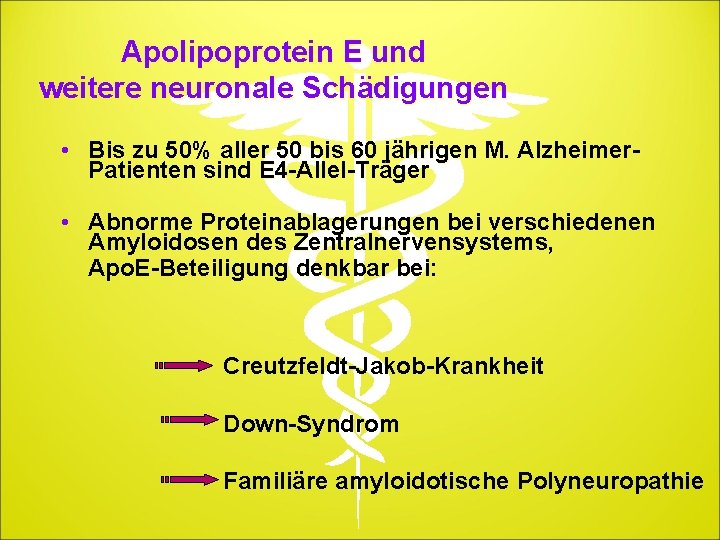 Apolipoprotein E und
weitere neuronale Schädigungen

• Bis zu 50% aller 50 bis 60 jährigen M. Alzheimer-Patienten sind E4-Allel-Träger

• Abnorme Proteinablagerungen bei verschiedenen Amyloidosen des Zentralnervensystems,
ApoE-Beteiligung denkbar bei:

Creutzfeldt-Jakob-Krankheit

Down-Syndrom

Familiäre amyloidotische Polyneuropathie